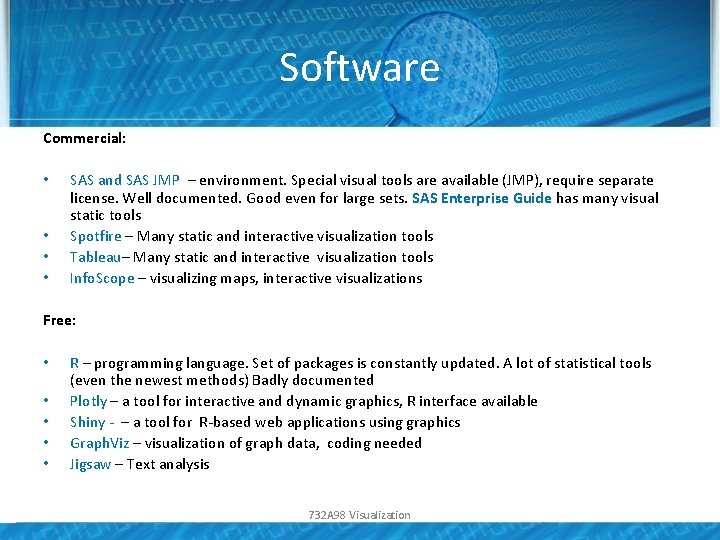 Software

Commercial:

• SAS and SAS JMP – environment. Special visual tools are available (JMP), require separate license. Well documented. Good even for large sets. SAS Enterprise Guide has many visual static tools
• Spotfire – Many static and interactive visualization tools
• Tableau– Many static and interactive visualization tools
• InfoScope – visualizing maps, interactive visualizations

Free:

• R – programming language. Set of packages is constantly updated. A lot of statistical tools (even the newest methods) Badly documented
• Plotly – a tool for interactive and dynamic graphics, R interface available
• Shiny - – a tool for R-based web applications using graphics
• GraphViz – visualization of graph data, coding needed
• Jigsaw – Text analysis

732A98 Visualization